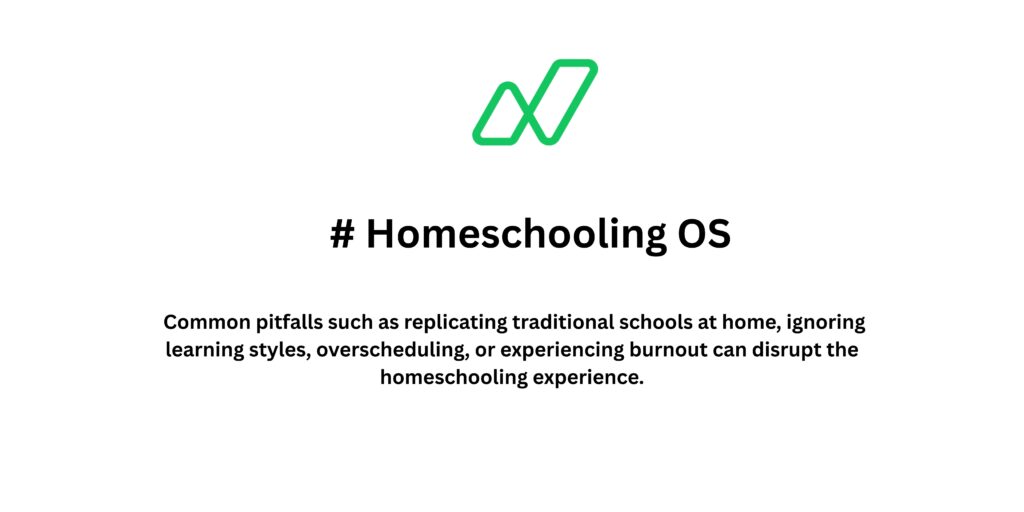 # Homeschooling OS

Common pitfalls such as replicating traditional schools at home, ignoring learning styles, overscheduling, or experiencing burnout can disrupt the homeschooling experience.